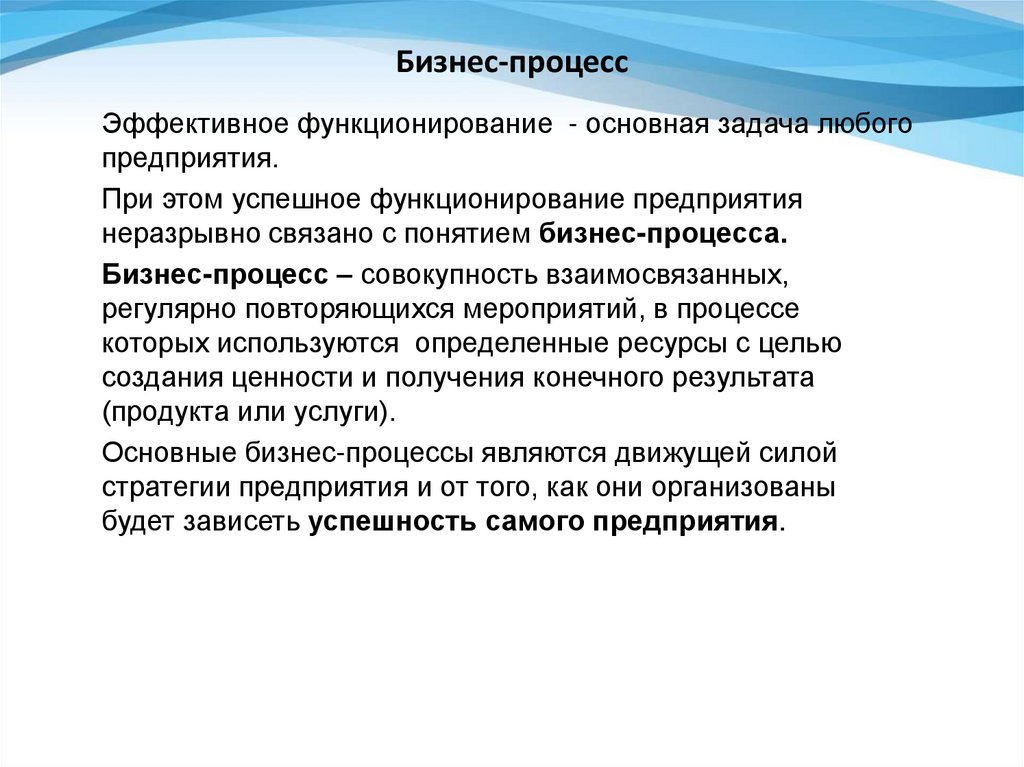 Бизнес-процесс

Эффективное функционирование - основная задача любого предприятия.

При этом успешное функционирование предприятия неразрывно связано с понятием бизнес-процесса.

Бизнес-процесс – совокупность взаимосвязанных, регулярно повторяющихся мероприятий, в процессе которых используются определенные ресурсы с целью создания ценности и получения конечного результата (продукта или услуги).

Основные бизнес-процессы являются движущей силой стратегии предприятия и от того, как они организованы будет зависеть успешность самого предприятия.